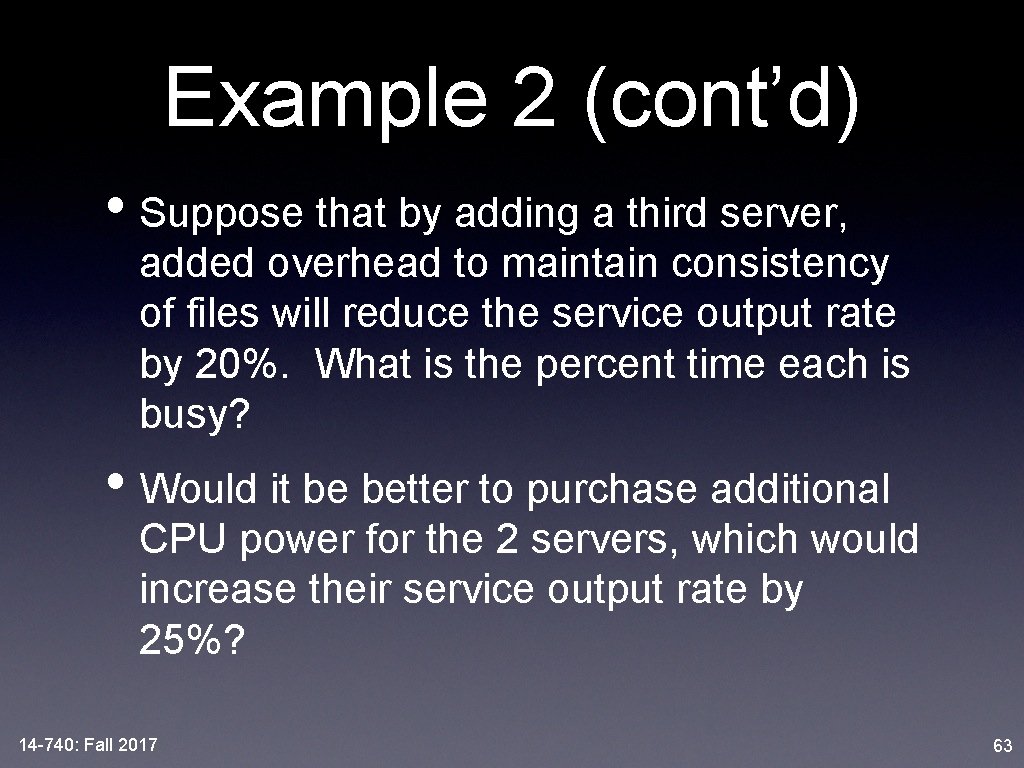 Example 2 (cont’d)

• Suppose that by adding a third server, added overhead to maintain consistency of files will reduce the service output rate by 20%. What is the percent time each is busy?

• Would it be better to purchase additional CPU power for the 2 servers, which would increase their service output rate by 25%?

14-740: Fall 2017

63